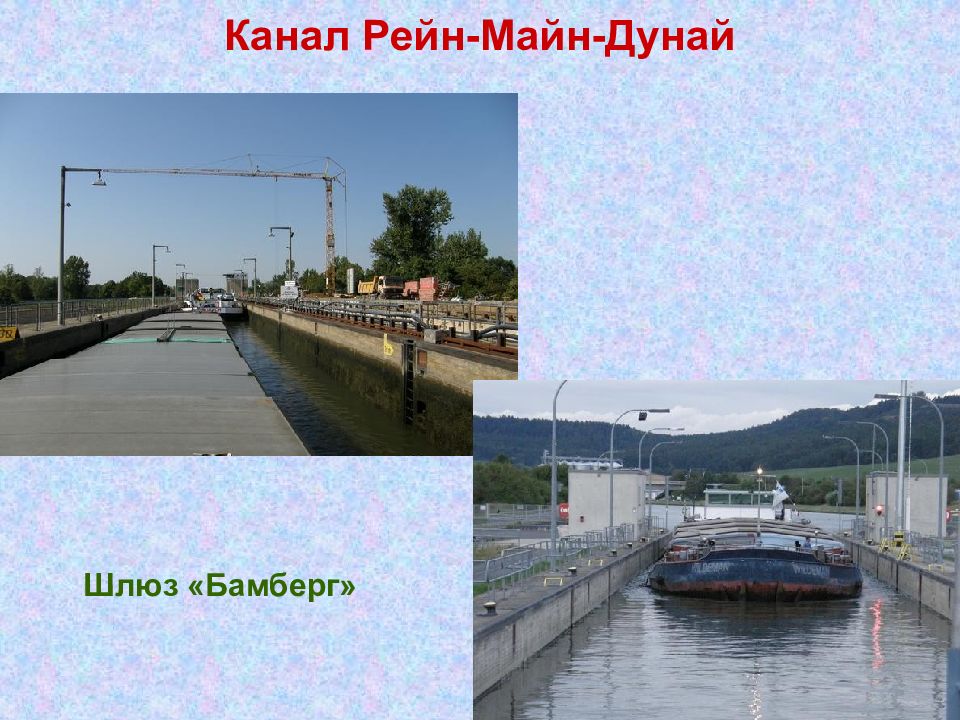 Канал Рейн-Майн-Дунай

Шлюз «Бамберг»